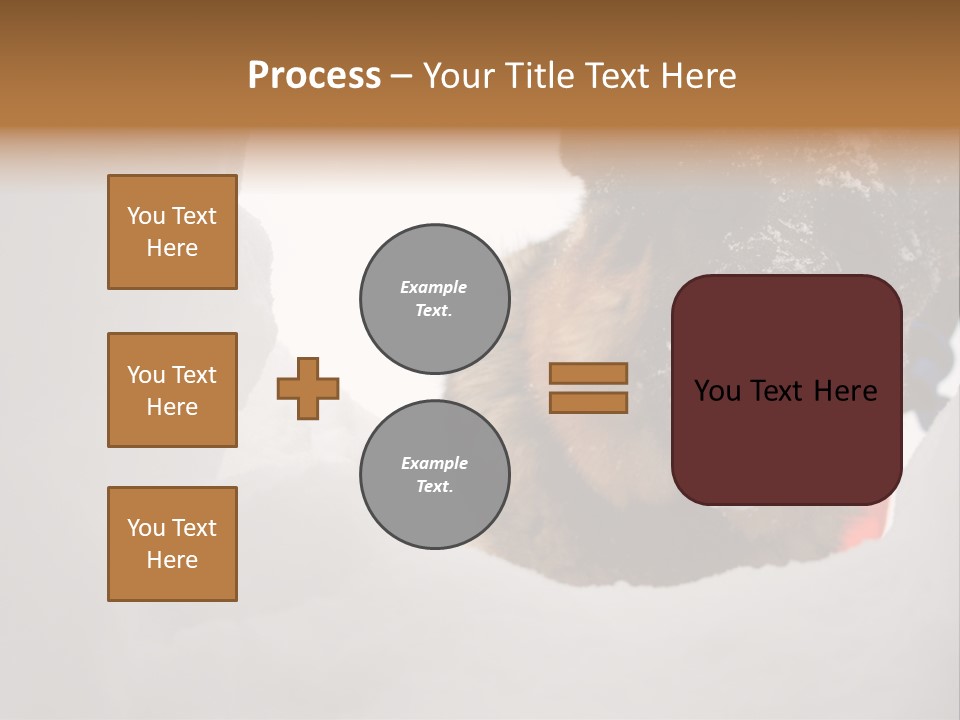 Process – Your Title Text Here

You Text Here

You Text Here

You Text Here

Example Text.

Example Text.

You Text Here